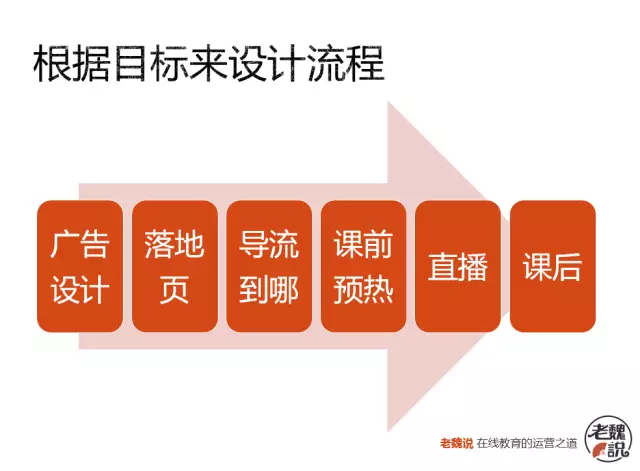 根据目标来设计流程

广告设计

落地页

导流到哪

课前预热

直播

课后

老魏说 在线教育的运营之道

老魏說